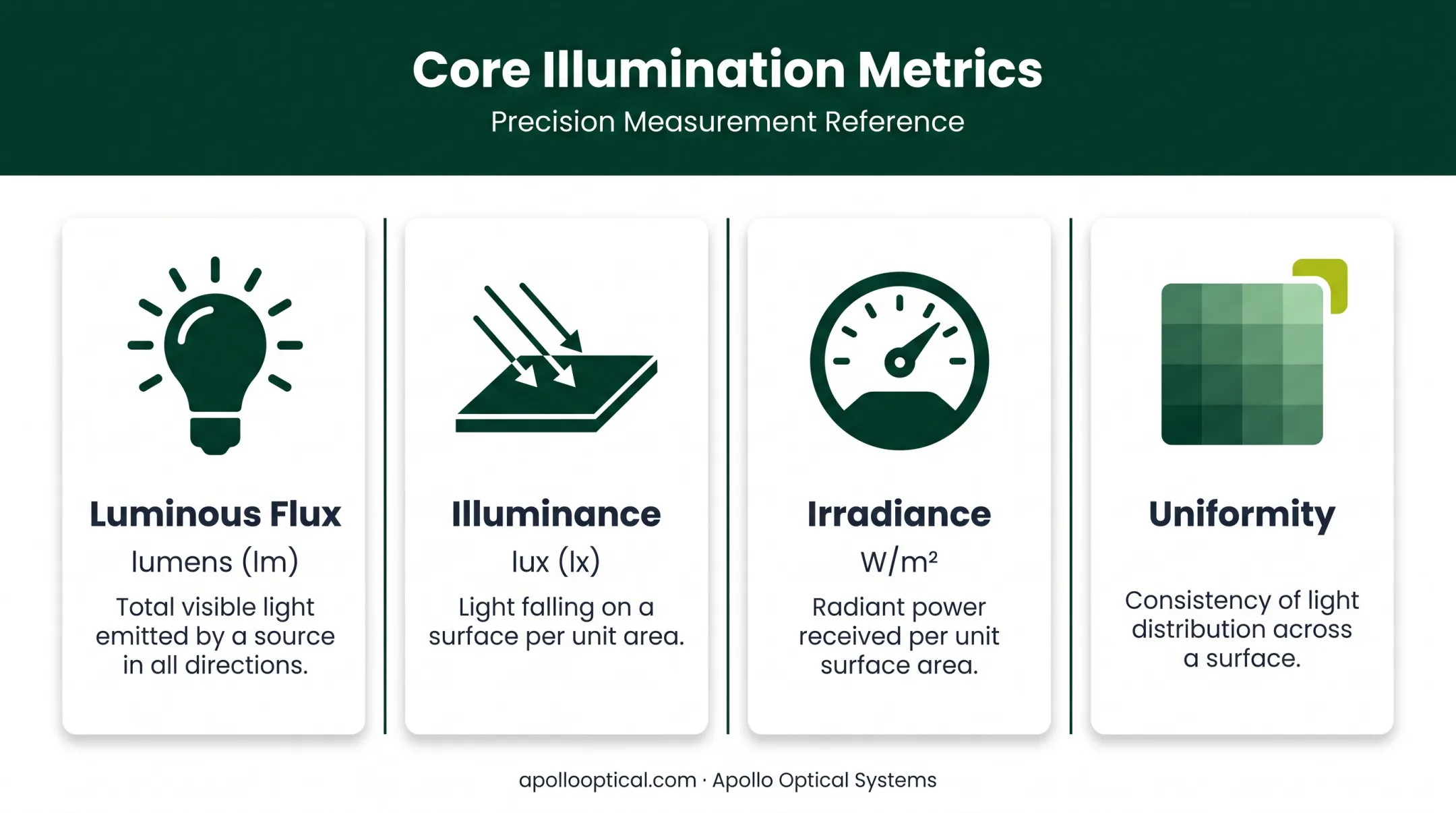 Core Illumination Metrics
Precision Measurement Reference

Luminous Flux
lumens (lm)
Total visible light emitted by a source in all directions.

Illuminance
lux (lx)
Light falling on a surface per unit area.

Irradiance
$W/m^2$
Radiant power received per unit surface area.

Uniformity
Consistency of light distribution across a surface.

apollooptical.com · Apollo Optical Systems